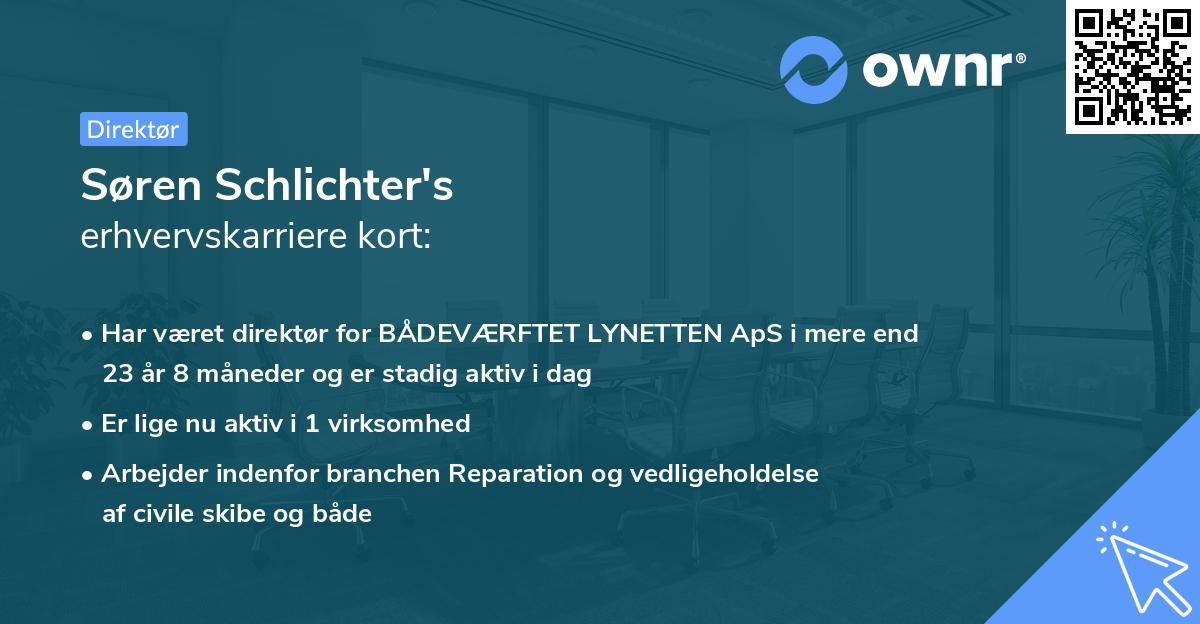 ownr®

Direktør

Søren Schlichter's
erhvervskarriere kort:

• Har været direktør for BÅDEVÆRFTET LYNETTEN ApS i mere end 23 år 8 måneder og er stadig aktiv i dag

• Er lige nu aktiv i 1 virksomhed

• Arbejder indenfor branchen Reparation og vedligeholdelse af civile skibe og både